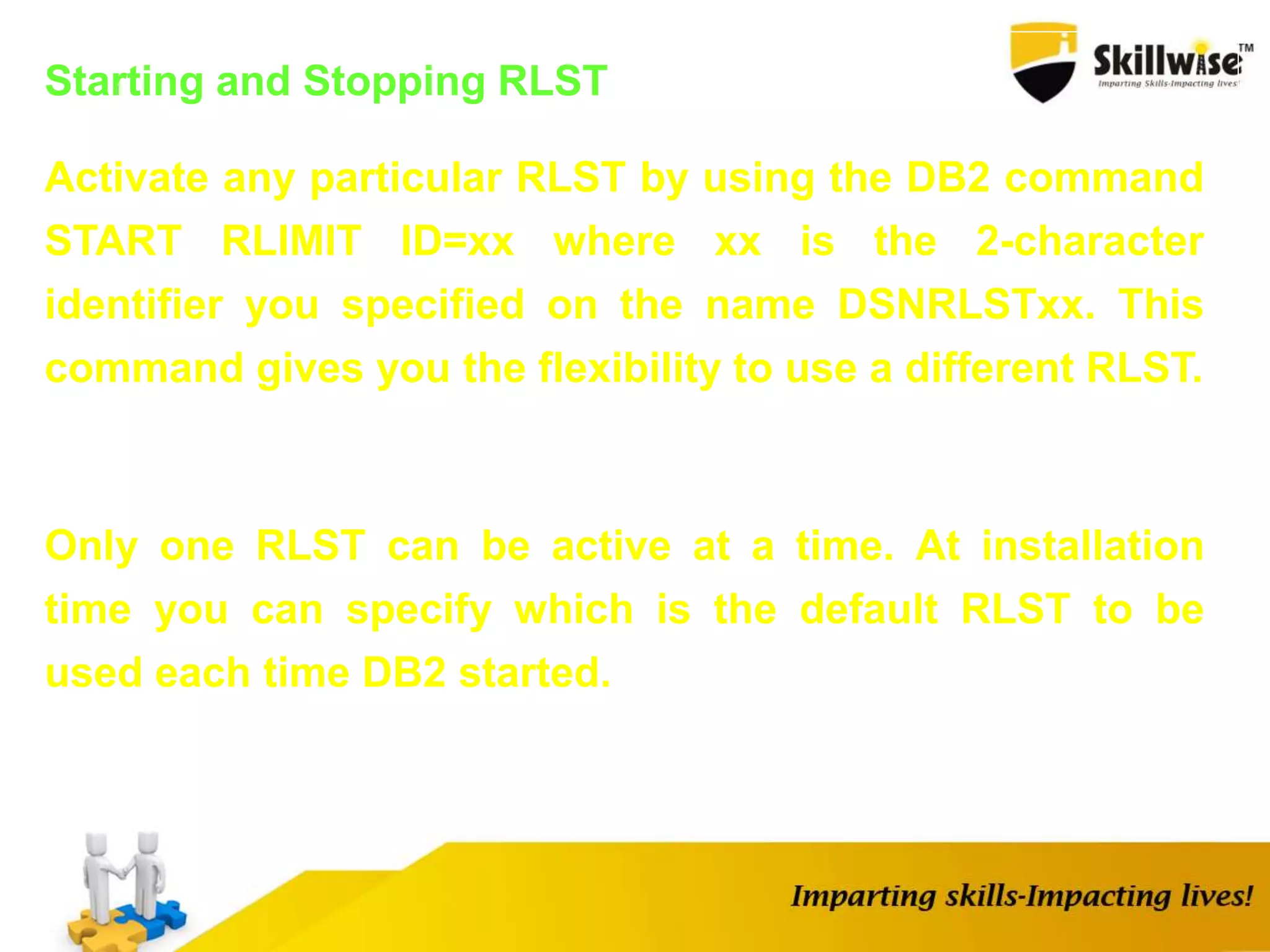 Starting and Stopping RLST

Skillwise™
Imparting Skills-Impacting lives!

Activate any particular RLST by using the DB2 command START RLIMIT ID=xx where xx is the 2-character identifier you specified on the name DSNRLSTxx. This command gives you the flexibility to use a different RLST.

Only one RLST can be active at a time. At installation time you can specify which is the default RLST to be used each time DB2 started.

Imparting skills-Impacting lives!